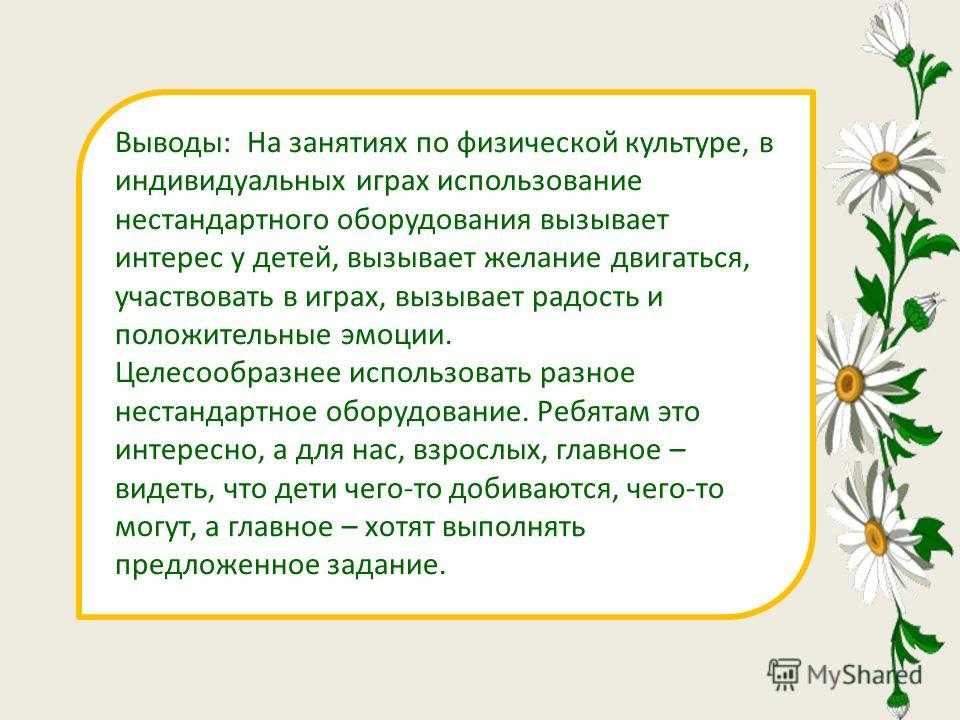 Выводы: На занятиях по физической культуре, в индивидуальных играх использование нестандартного оборудования вызывает интерес у детей, вызывает желание двигаться, участвовать в играх, вызывает радость и положительные эмоции.
Целесообразнее использовать разное нестандартное оборудование. Ребятам это интересно, а для нас, взрослых, главное – видеть, что дети чего-то добиваются, чего-то могут, а главное – хотят выполнять предложенное задание.

MyShared